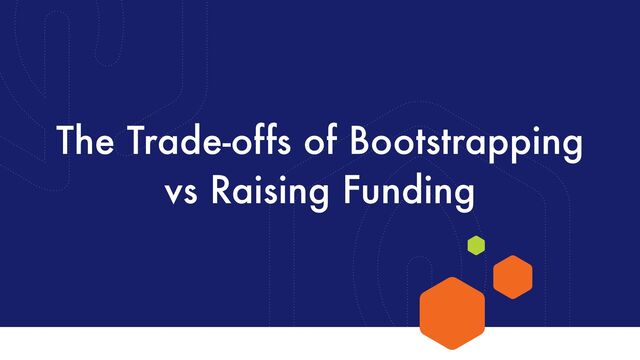 The Trade-offs of Bootstrapping vs Raising Funding